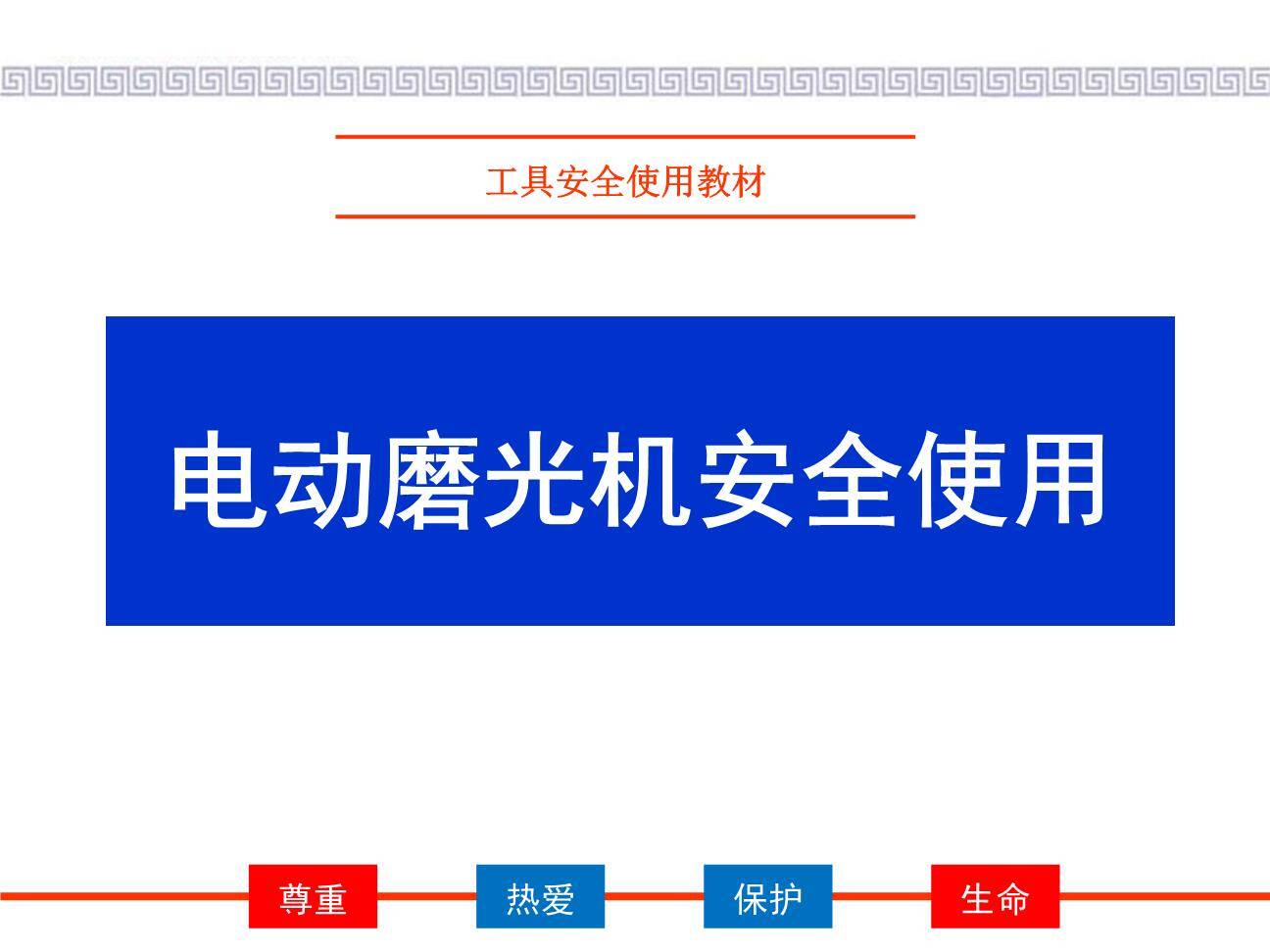 工具安全使用教材

电动磨光机安全使用

尊重 热爱 保护 生命